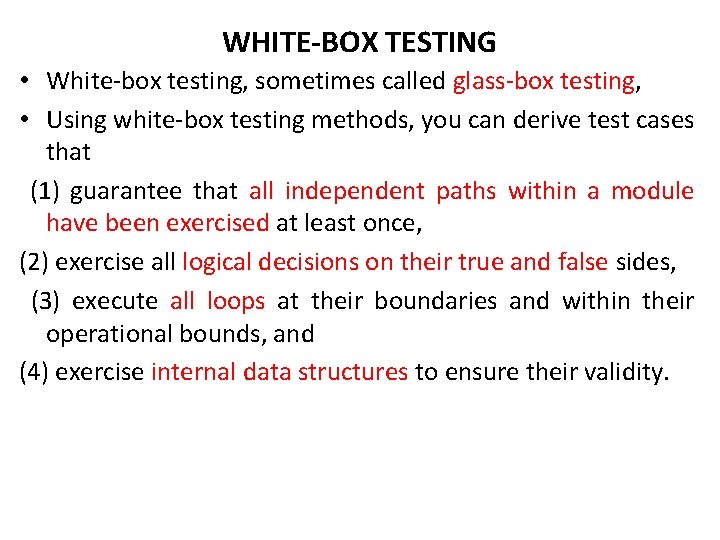 WHITE-BOX TESTING

• White-box testing, sometimes called glass-box testing,

• Using white-box testing methods, you can derive test cases that

(1) guarantee that all independent paths within a module have been exercised at least once,

(2) exercise all logical decisions on their true and false sides,

(3) execute all loops at their boundaries and within their operational bounds, and

(4) exercise internal data structures to ensure their validity.